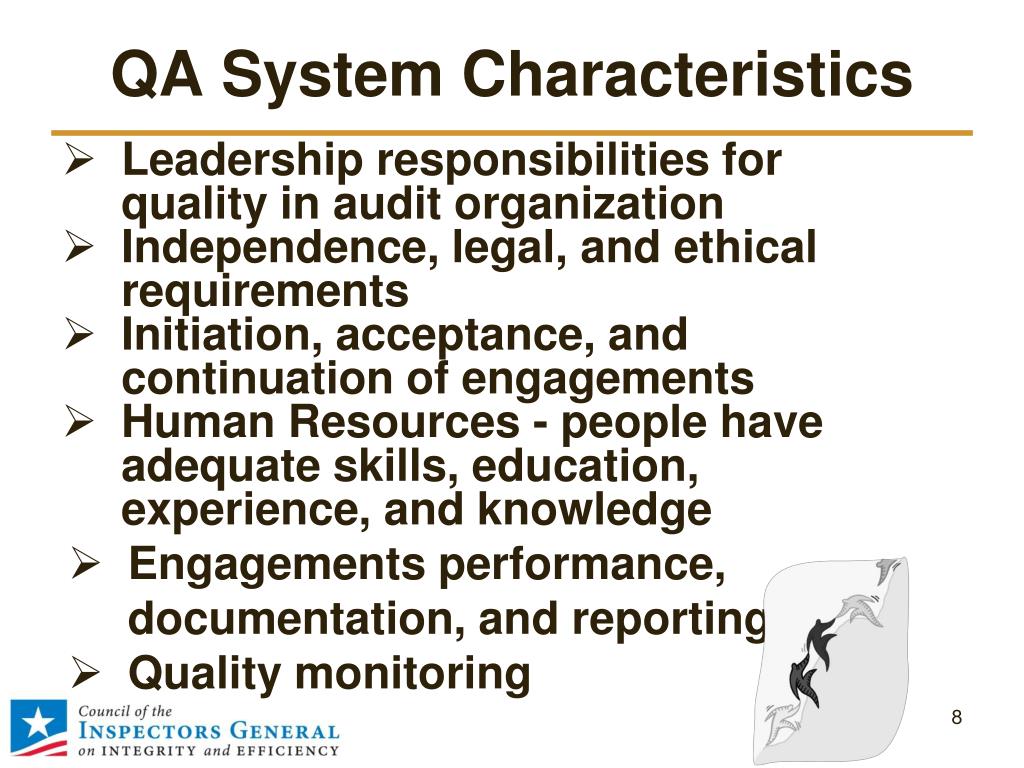 QA System Characteristics

➢ Leadership responsibilities for quality in audit organization
➢ Independence, legal, and ethical requirements
➢ Initiation, acceptance, and continuation of engagements
➢ Human Resources - people have adequate skills, education, experience, and knowledge
➢ Engagements performance, documentation, and reporting
➢ Quality monitoring

Council of the INSPECTORS GENERAL on INTEGRITY and EFFICIENCY

8